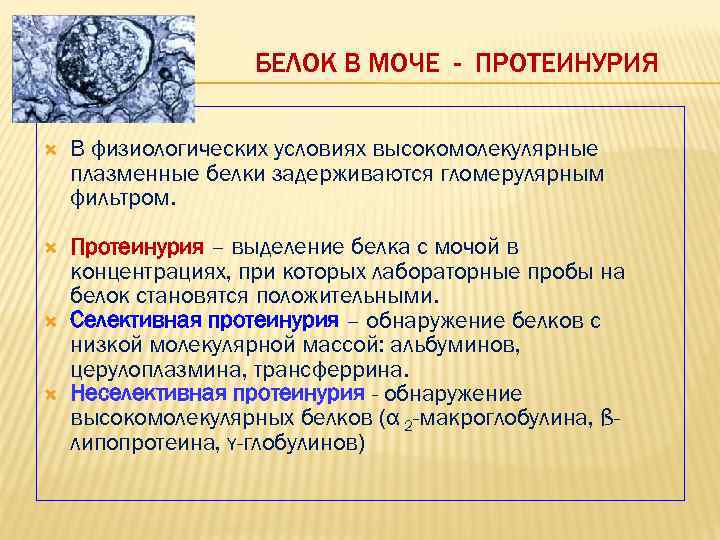 БЕЛОК В МОЧЕ - ПРОТЕИНУРИЯ

В физиологических условиях высокомолекулярные плазменные белки задерживаются гломерулярным фильтром.

Протеинурия – выделение белка с мочой в концентрациях, при которых лабораторные пробы на белок становятся положительными.

Селективная протеинурия – обнаружение белков с низкой молекулярной массой: альбуминов, церулоплазмина, трансферрина.

Неселективная протеинурия - обнаружение высокомолекулярных белков ($\alpha_2$-макроглобулина, β-липопротеина, γ-глобулинов)